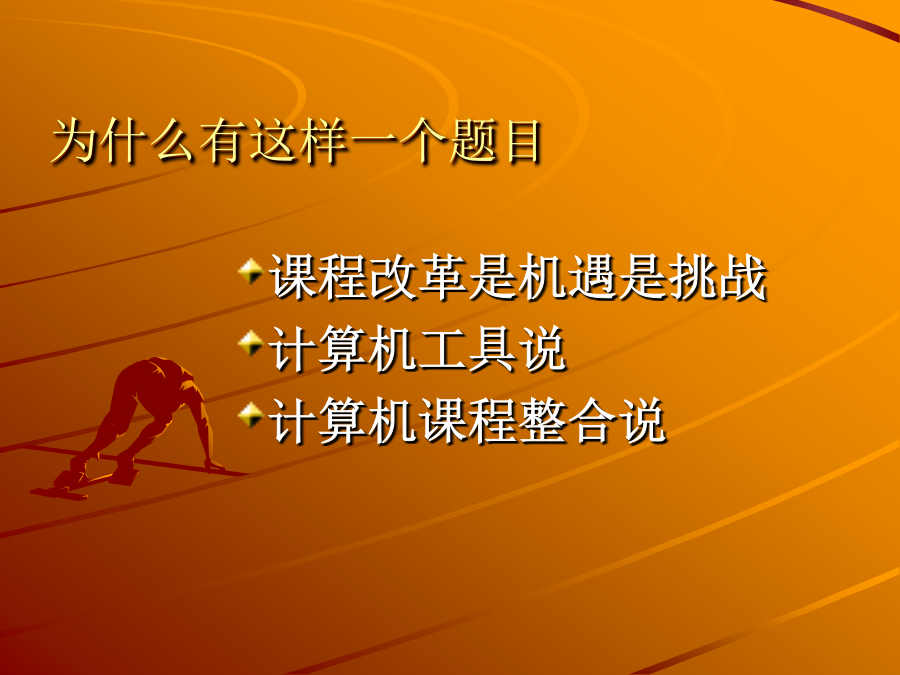 为什么有这样一个题目

课程改革是机遇是挑战
计算机工具说
计算机课程整合说